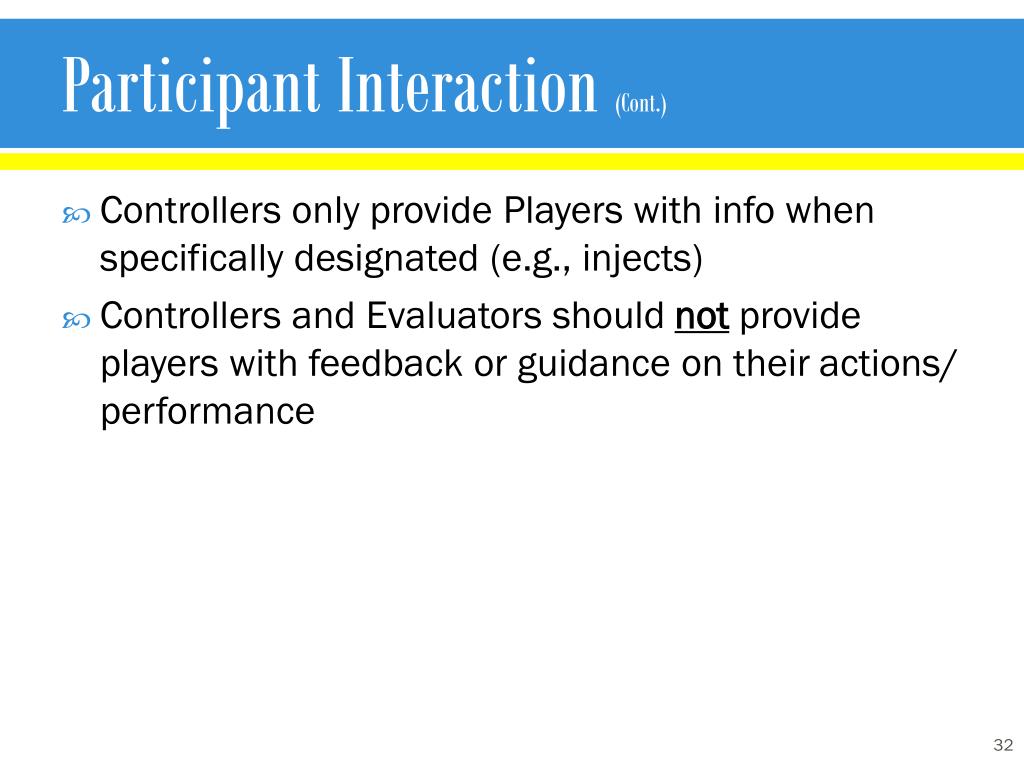 Participant Interaction (Cont.)

Controllers only provide Players with info when specifically designated (e.g., injects)

Controllers and Evaluators should not provide players with feedback or guidance on their actions/ performance

32